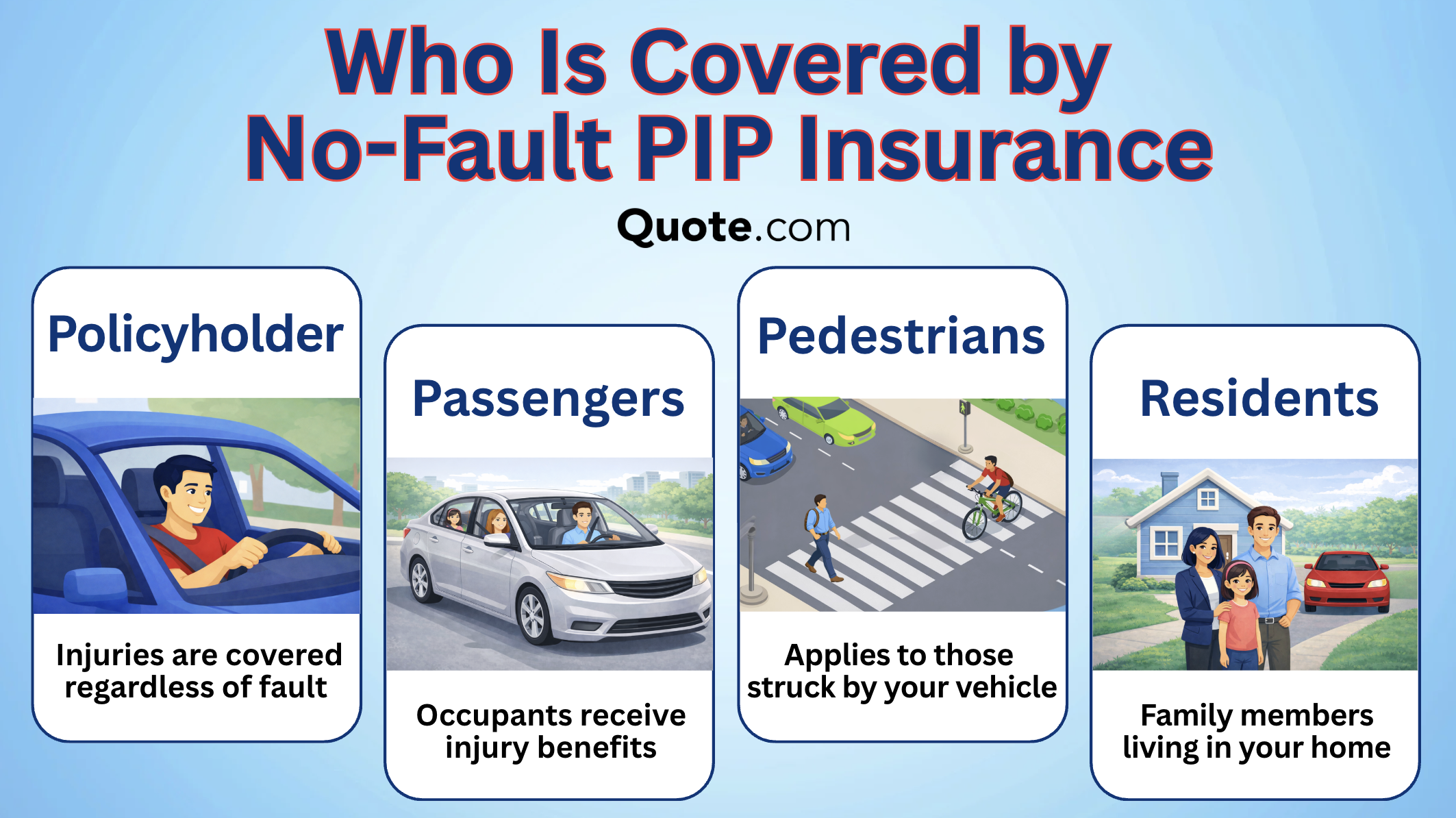 Who Is Covered by No-Fault PIP Insurance

Quote.com

Policyholder

Injuries are covered regardless of fault

Passengers

Occupants receive injury benefits

Pedestrians

Applies to those struck by your vehicle

Residents

Family members living in your home